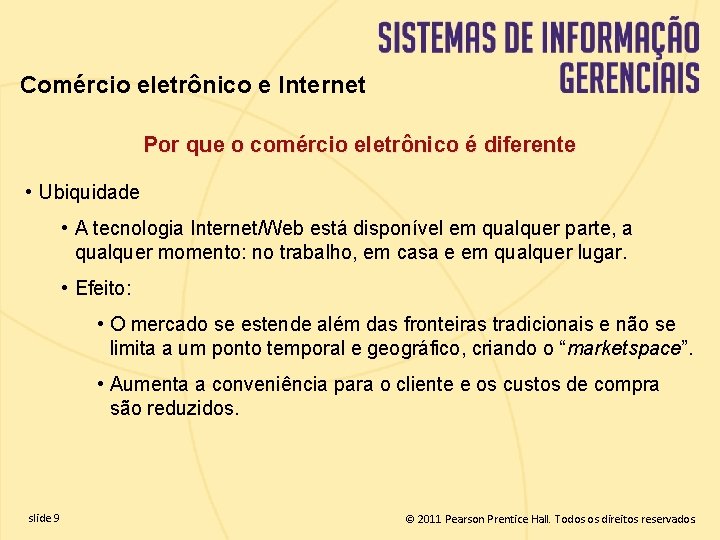 SISTEMAS DE INFORMAÇÃO GERENCIAIS

Comércio eletrônico e Internet

Por que o comércio eletrônico é diferente

• Ubiquidade

• A tecnologia Internet/Web está disponível em qualquer parte, a qualquer momento: no trabalho, em casa e em qualquer lugar.

• Efeito:

• O mercado se estende além das fronteiras tradicionais e não se limita a um ponto temporal e geográfico, criando o “marketspace”.

• Aumenta a conveniência para o cliente e os custos de compra são reduzidos.

slide 9

© 2011 Pearson Prentice Hall. Todos os direitos reservados